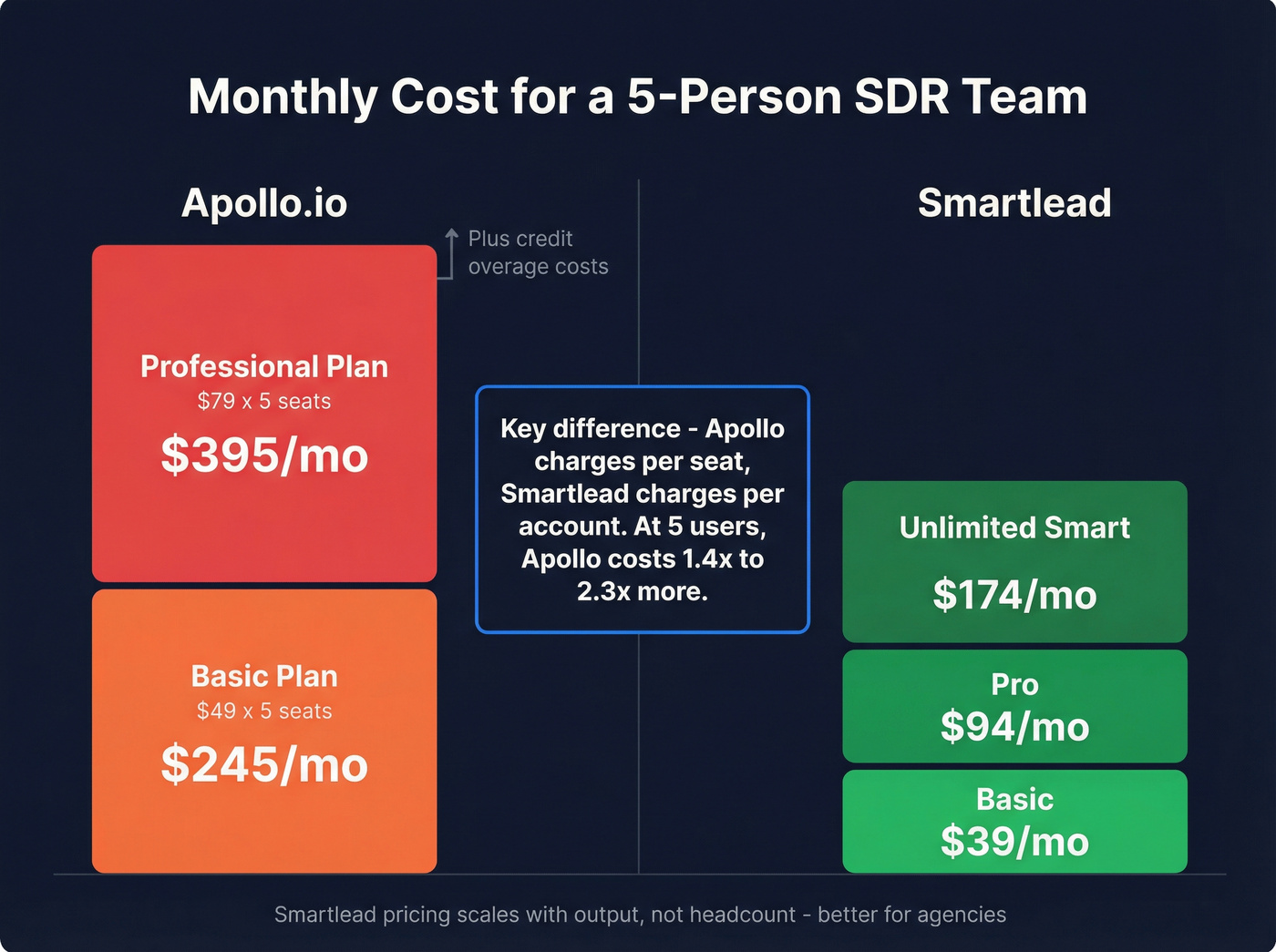 Monthly Cost for a 5-Person SDR Team

Apollo.io

Plus credit overage costs

Professional Plan
$79 x 5 seats
$395/mo

Basic Plan
$49 x 5 seats
$245/mo

Key difference - Apollo charges per seat, Smartlead charges per account. At 5 users, Apollo costs 1.4x to 2.3x more.

Smartlead

Unlimited Smart
$174/mo

Pro
$94/mo

Basic
$39/mo

Smartlead pricing scales with output, not headcount - better for agencies